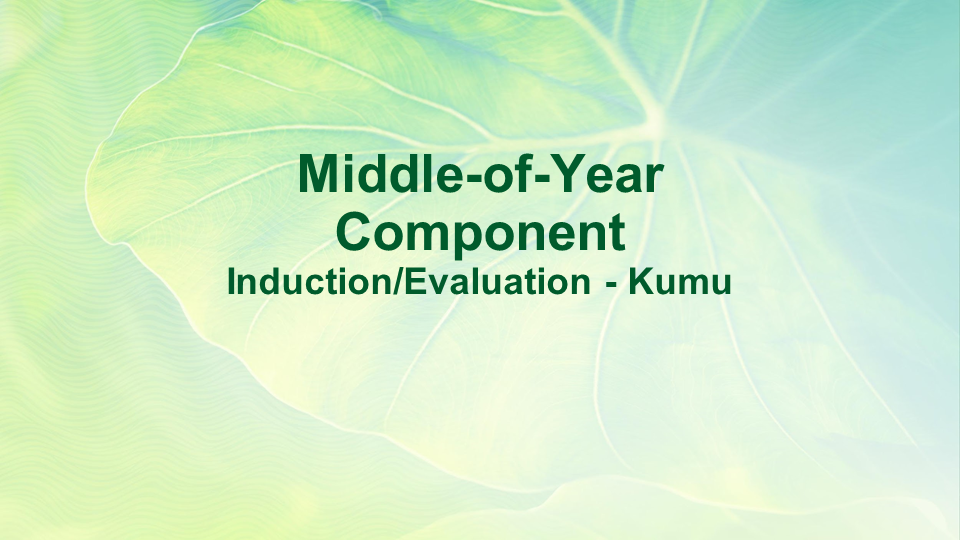 Middle-of-Year Component
Induction/Evaluation - Kumu